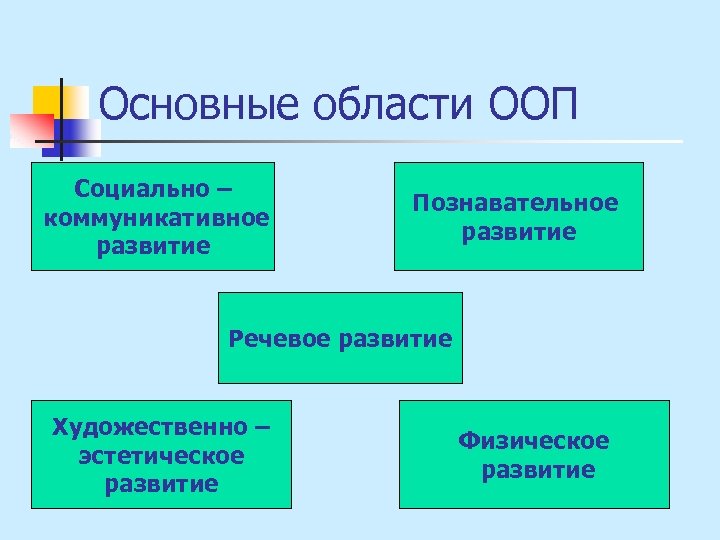 Основные области ООП

Социально – коммуникативное развитие

Познавательное развитие

Речевое развитие

Художественно – эстетическое развитие

Физическое развитие